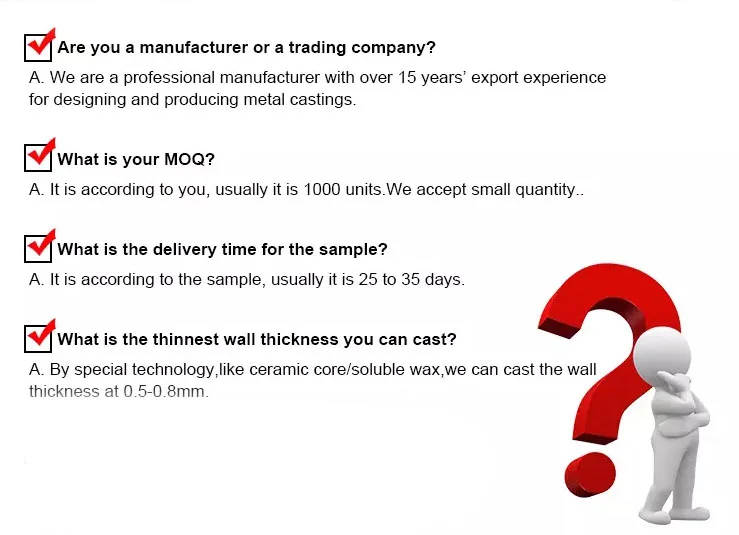 Are you a manufacturer or a trading company?
A. We are a professional manufacturer with over 15 years' export experience for designing and producing metal castings.

What is your MOQ?
A. It is according to you, usually it is 1000 units.We accept small quantity..

What is the delivery time for the sample?
A. It is according to the sample, usually it is 25 to 35 days.

What is the thinnest wall thickness you can cast?
A. By special technology,like ceramic core/soluble wax,we can cast the wall thickness at 0.5-0.8mm.